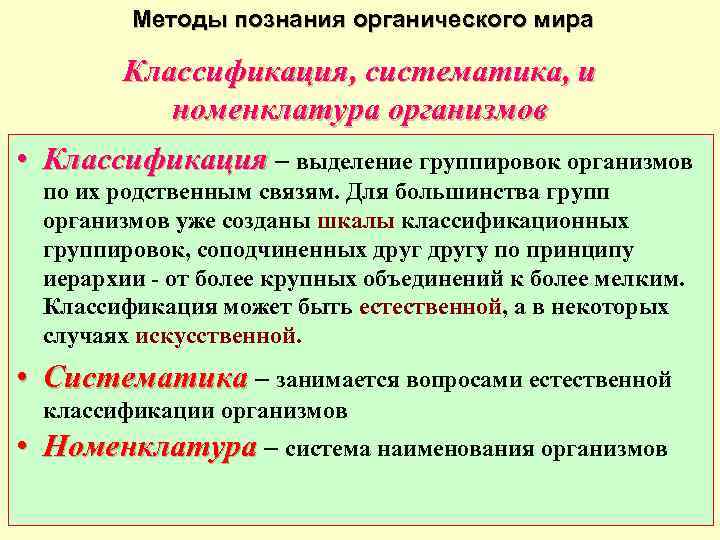 Методы познания органического мира

Классификация, систематика, и номенклатура организмов

• Классификация – выделение группировок организмов по их родственным связям. Для большинства групп организмов уже созданы шкалы классификационных группировок, соподчиненных друг другу по принципу иерархии - от более крупных объединений к более мелким. Классификация может быть естественной, а в некоторых случаях искусственной.

• Систематика – занимается вопросами естественной классификации организмов

• Номенклатура – система наименования организмов